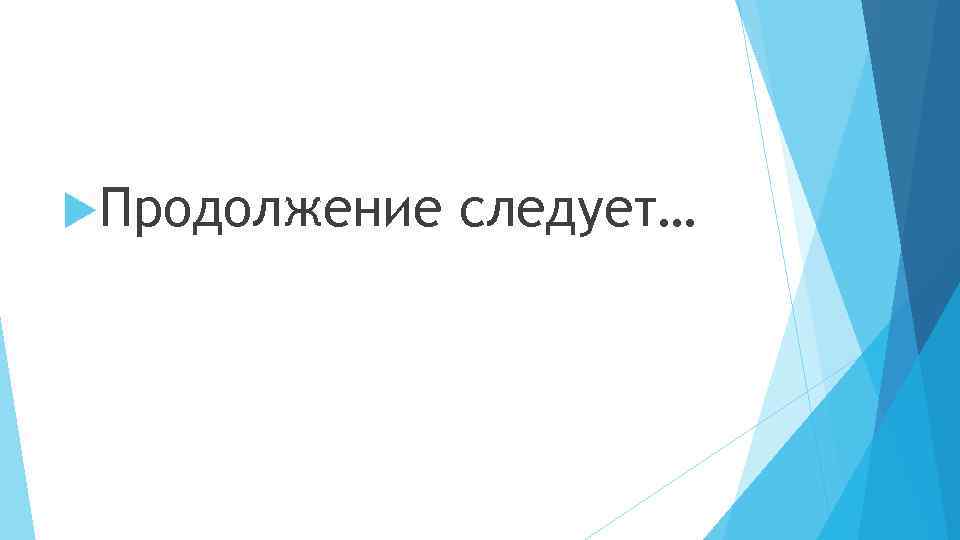 Продолжение следует…